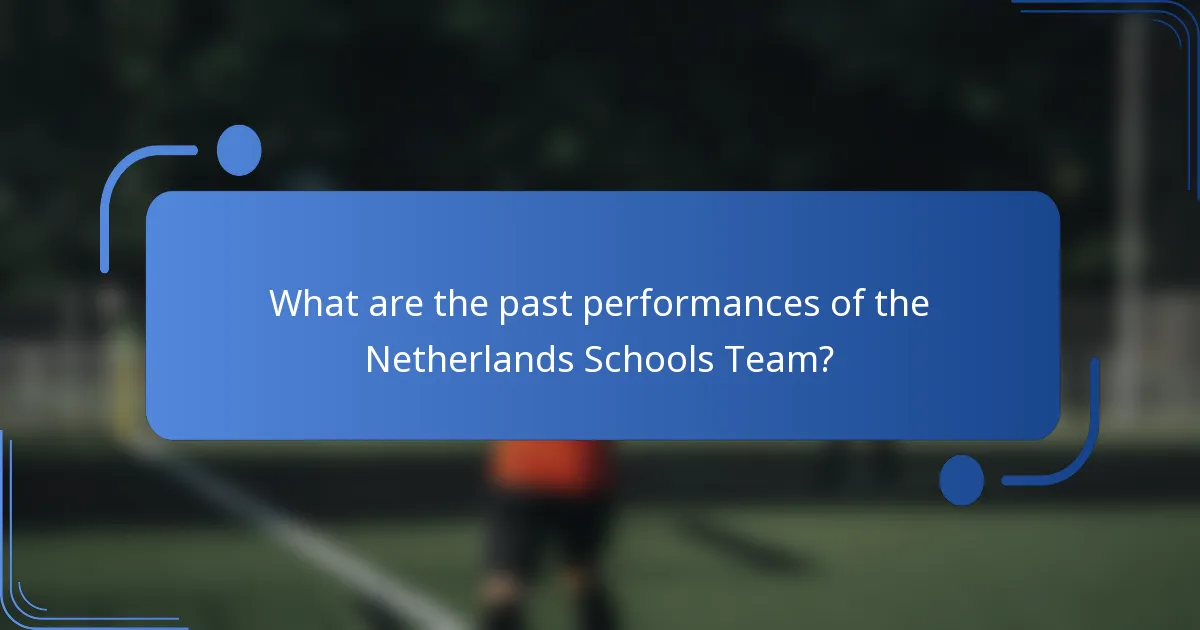 What are the past performances of the Netherlands Schools Team?